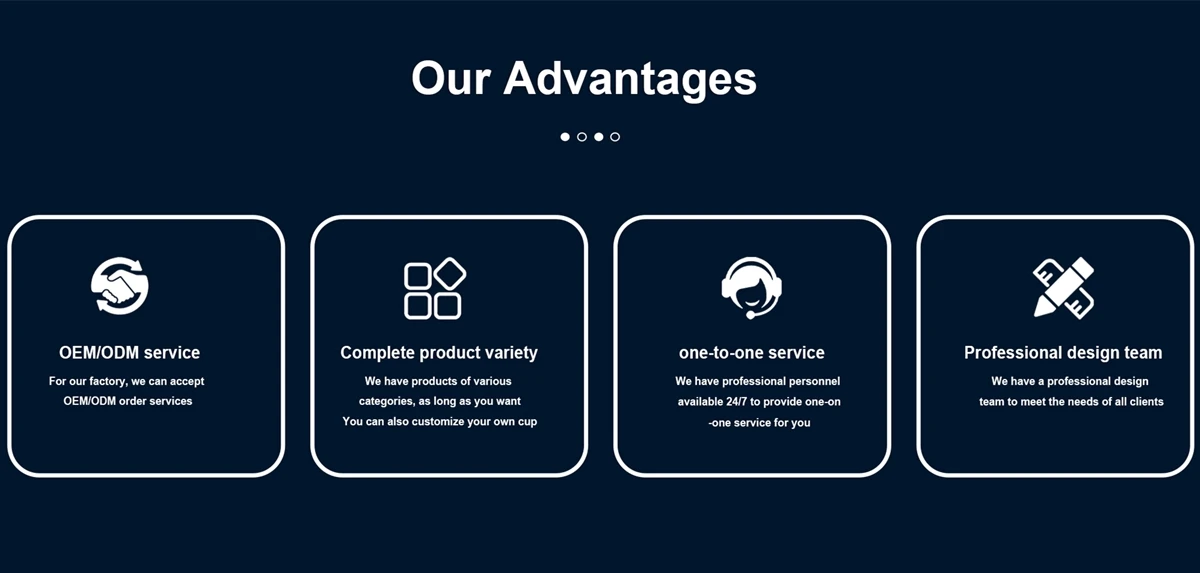 Our Advantages

OEM/ODM service

For our factory, we can accept OEM/ODM order services

Complete product variety

We have products of various categories, as long as you want You can also customize your own cup

one-to-one service

We have professional personnel available 24/7 to provide one-on-one service for you

Professional design team

We have a professional design team to meet the needs of all clients